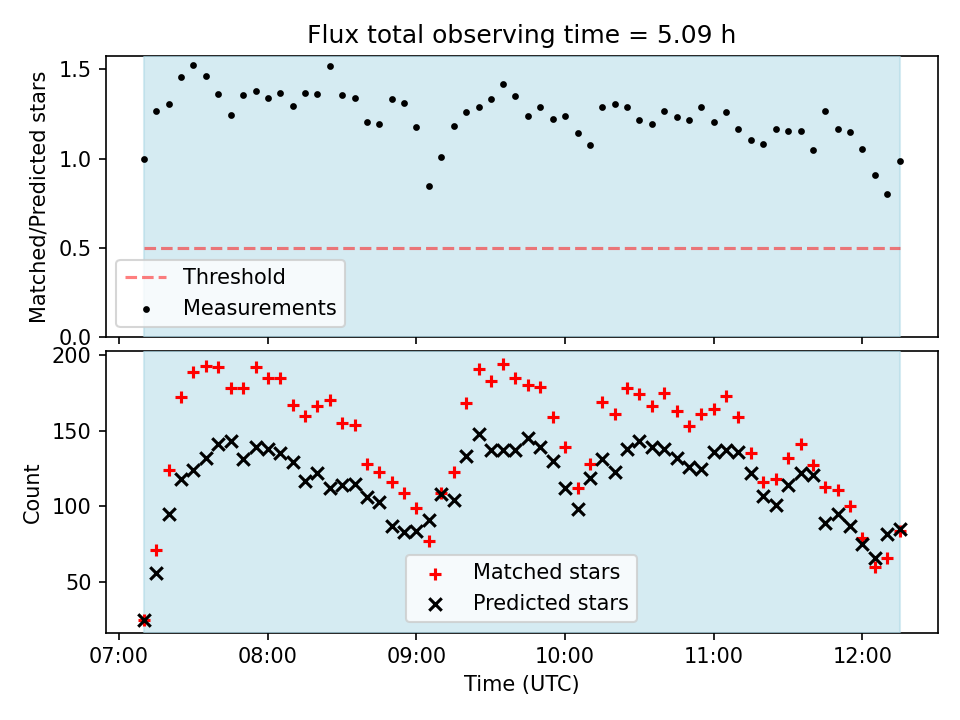 Flux total observing time = 5.09 h

Matched/Predicted stars

1.5
1.0
0.5
0.0

Threshold
Measurements

Count

200
150
100
50

Matched stars
Predicted stars

07:00 08:00 09:00 10:00 11:00 12:00
Time (UTC)